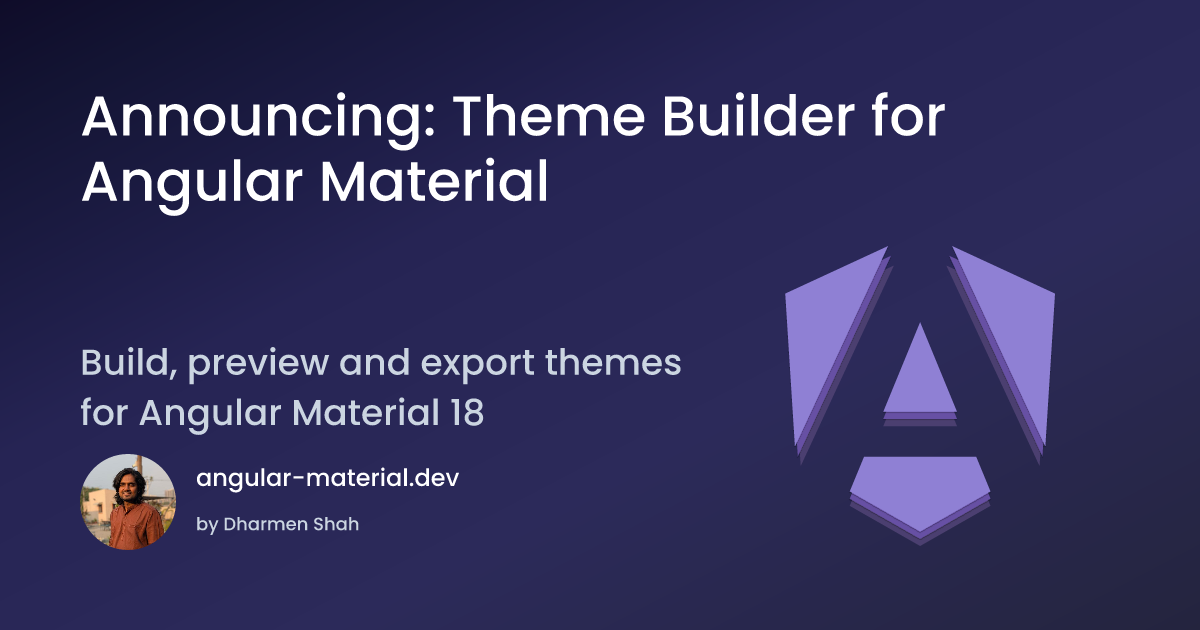 Announcing: Theme Builder for Angular Material

Build, preview and export themes for Angular Material 18

angular-material.dev

by Dharmen Shah